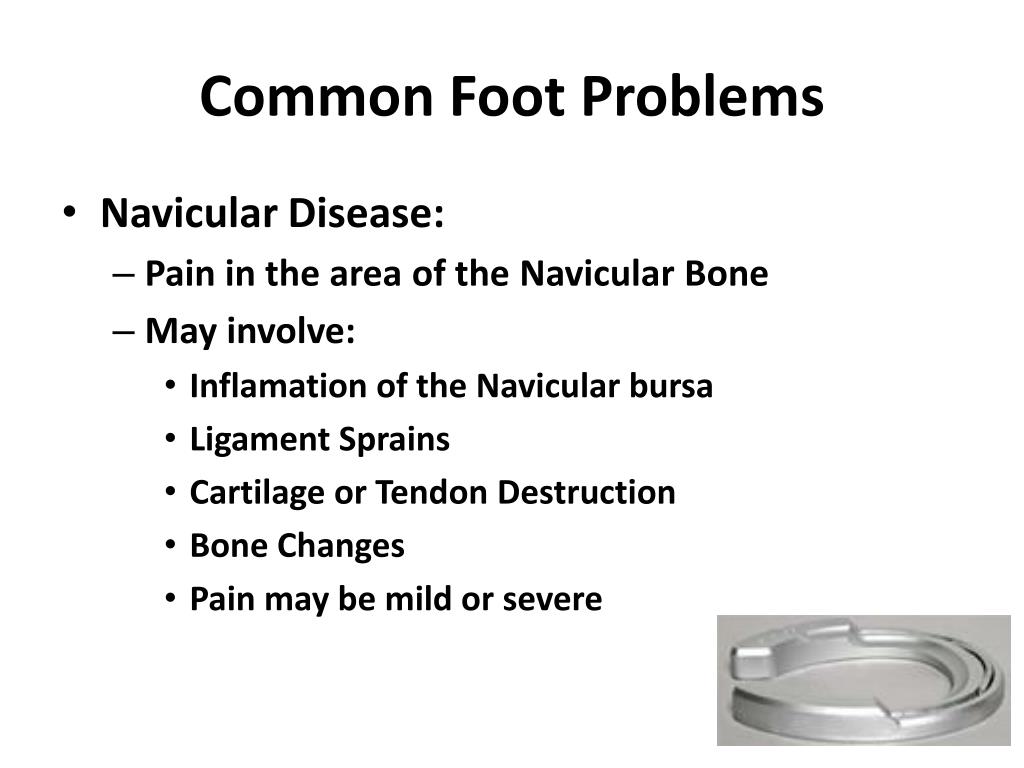 Common Foot Problems

• Navicular Disease:
– Pain in the area of the Navicular Bone
– May involve:
• Inflamation of the Navicular bursa
• Ligament Sprains
• Cartilage or Tendon Destruction
• Bone Changes
• Pain may be mild or severe